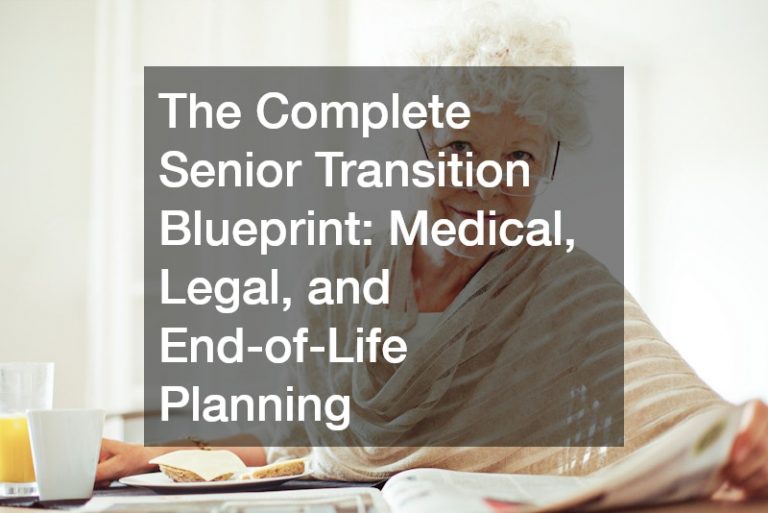 The Complete Senior Transition Blueprint: Medical, Legal, and End-of-Life Planning